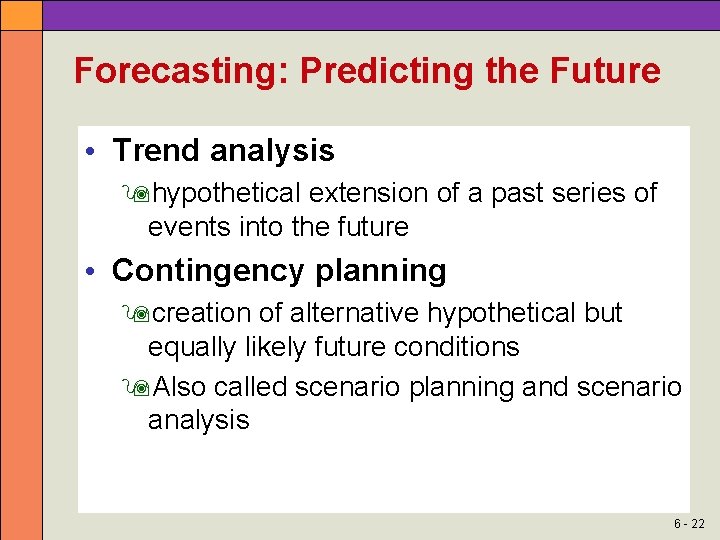 Forecasting: Predicting the Future

• Trend analysis

hypothetical extension of a past series of events into the future

• Contingency planning

creation of alternative hypothetical but equally likely future conditions

Also called scenario planning and scenario analysis

6 - 22